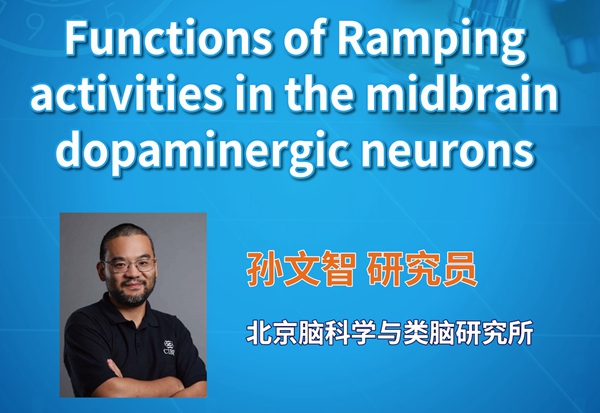 Functions of Ramping activities in the midbrain dopaminergic neurons

孙文智 研究员

北京脑科学与类脑研究所